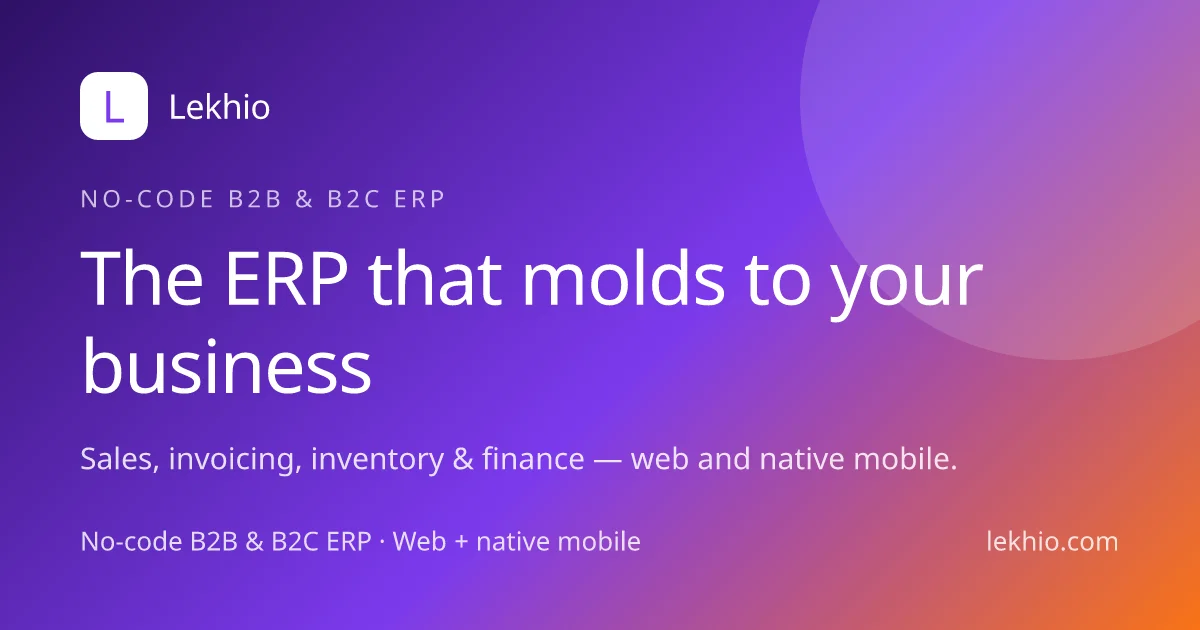 L

Lekhio

NO-CODE B2B & B2C ERP

The ERP that molds to your business

Sales, invoicing, inventory & finance — web and native mobile.

No-code B2B & B2C ERP · Web + native mobile

lekhio.com